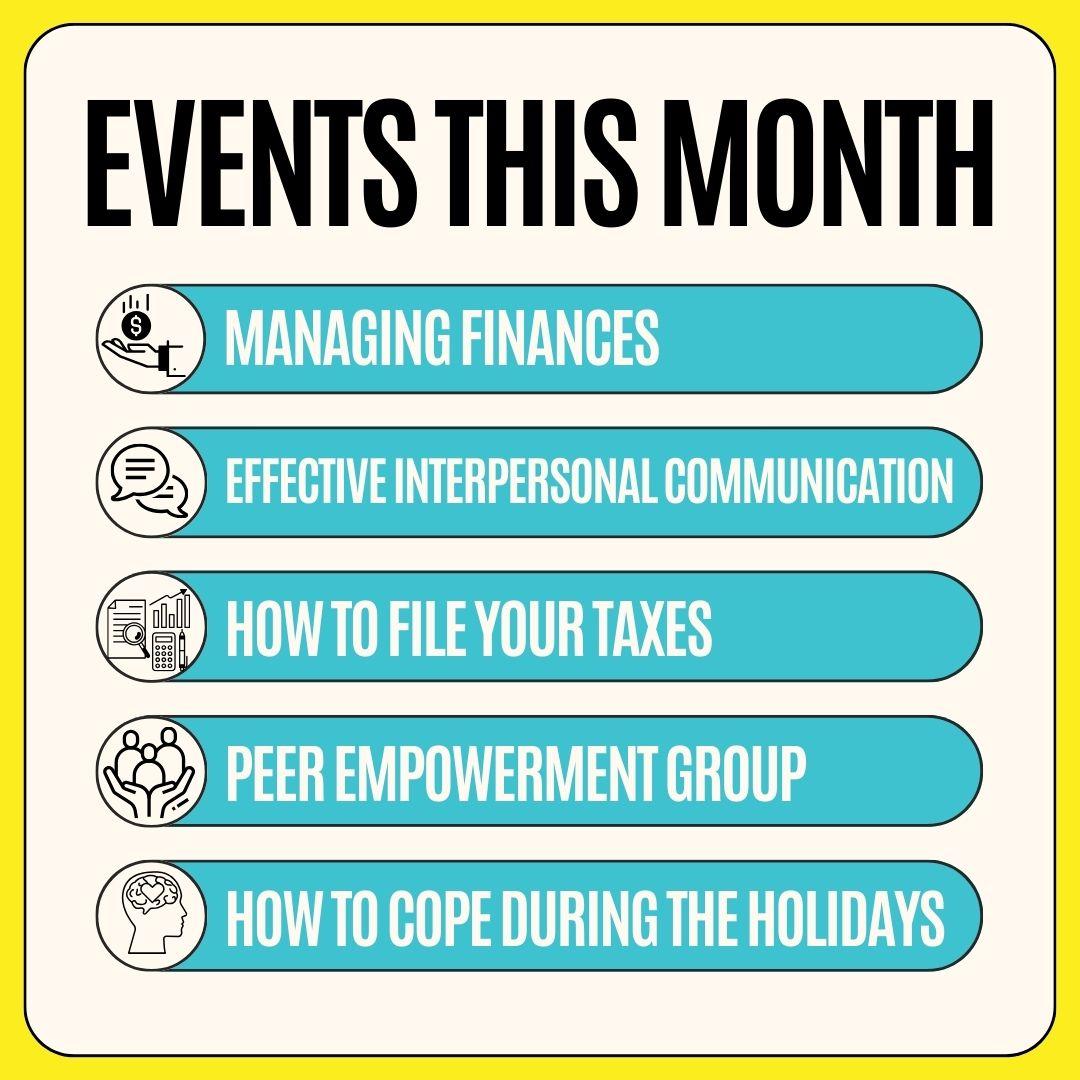 EVENTS THIS MONTH

MANAGING FINANCES

EFFECTIVE INTERPERSONAL COMMUNICATION

HOW TO FILE YOUR TAXES

PEER EMPOWERMENT GROUP

HOW TO COPE DURING THE HOLIDAYS